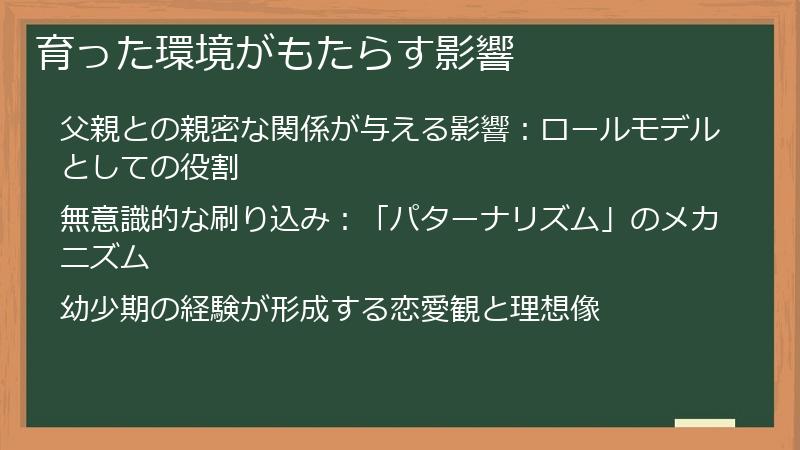 育った環境がもたらす影響

父親との親密な関係が与える影響：ロールモデルとしての役割

無意識的な刷り込み：「パターナリズム」のメカニズム

幼少期の経験が形成する恋愛観と理想像